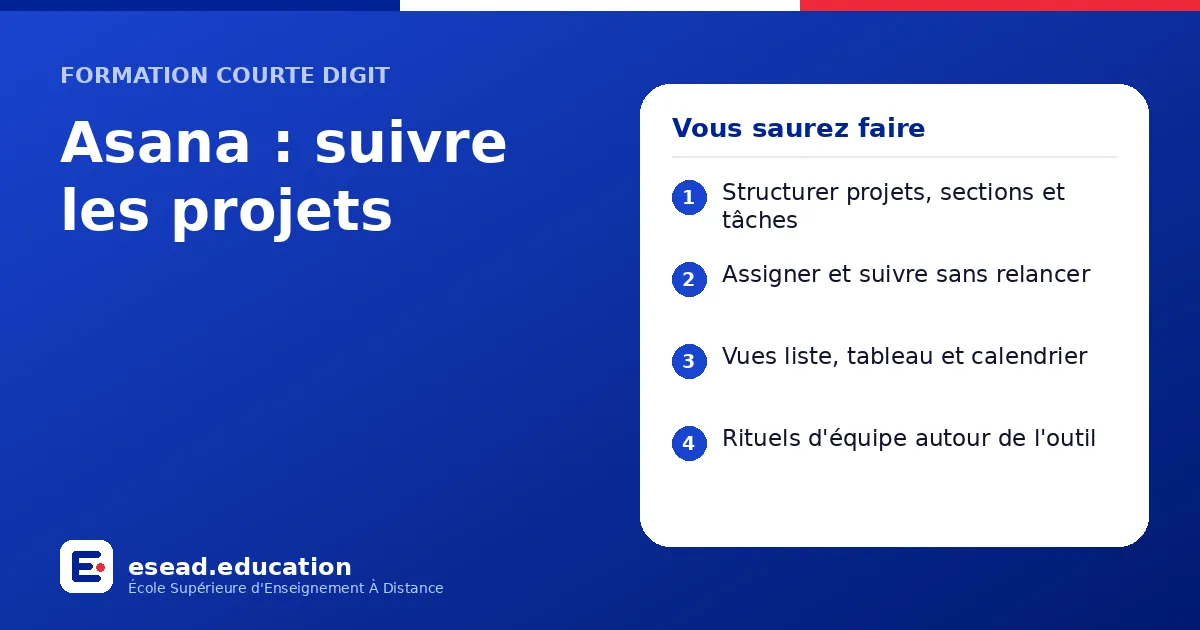 FORMATION COURTE DIGIT

Asana : suivre les projets

Vous saurez faire

1 Structurer projets, sections et tâches

2 Assigner et suivre sans relancer

3 Vues liste, tableau et calendrier

4 Rituels d'équipe autour de l'outil

esead.education
École Supérieure d'Enseignement À Distance